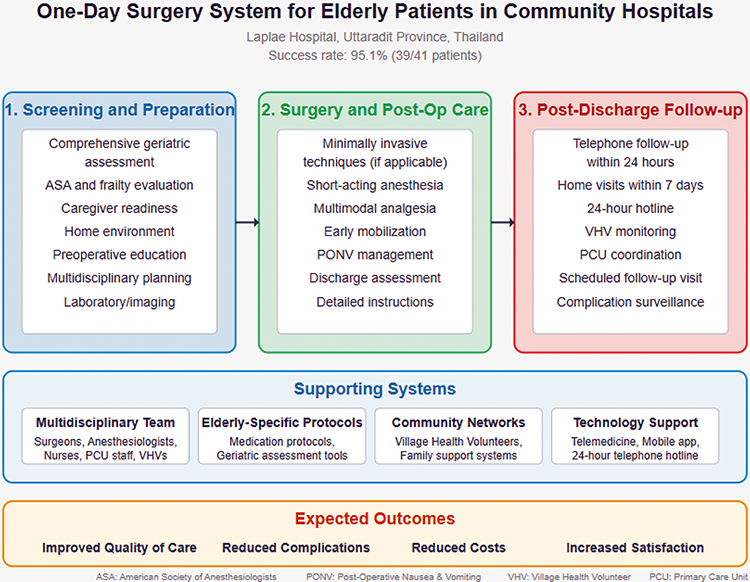 One-Day Surgery System for Elderly Patients in Community Hospitals

Laplae Hospital, Uttaradit Province, Thailand
Success rate: 95.1% (39/41 patients)

1. Screening and Preparation

Comprehensive geriatric assessment
ASA and frailty evaluation
Caregiver readiness
Home environment
Preoperative education
Multidisciplinary planning
Laboratory/imaging

2. Surgery and Post-Op Care

Minimally invasive techniques (if applicable)
Short-acting anesthesia
Multimodal analgesia
Early mobilization
PONV management
Discharge assessment
Detailed instructions

3. Post-Discharge Follow-up

Telephone follow-up within 24 hours
Home visits within 7 days
24-hour hotline
VHV monitoring
PCU coordination
Scheduled follow-up visit
Complication surveillance

Supporting Systems

Multidisciplinary Team
Surgeons, Anesthesiologists, Nurses, PCU staff, VHVs

Elderly-Specific Protocols
Medication protocols, Geriatric assessment tools

Community Networks
Village Health Volunteers, Family support systems

Technology Support
Telemedicine, Mobile app, 24-hour telephone hotline

Expected Outcomes

Improved Quality of Care
Reduced Complications
Reduced Costs
Increased Satisfaction

ASA: American Society of Anesthesiologists PONV: Post-Operative Nausea & Vomiting VHV: Village Health Volunteer PCU: Primary Care Unit